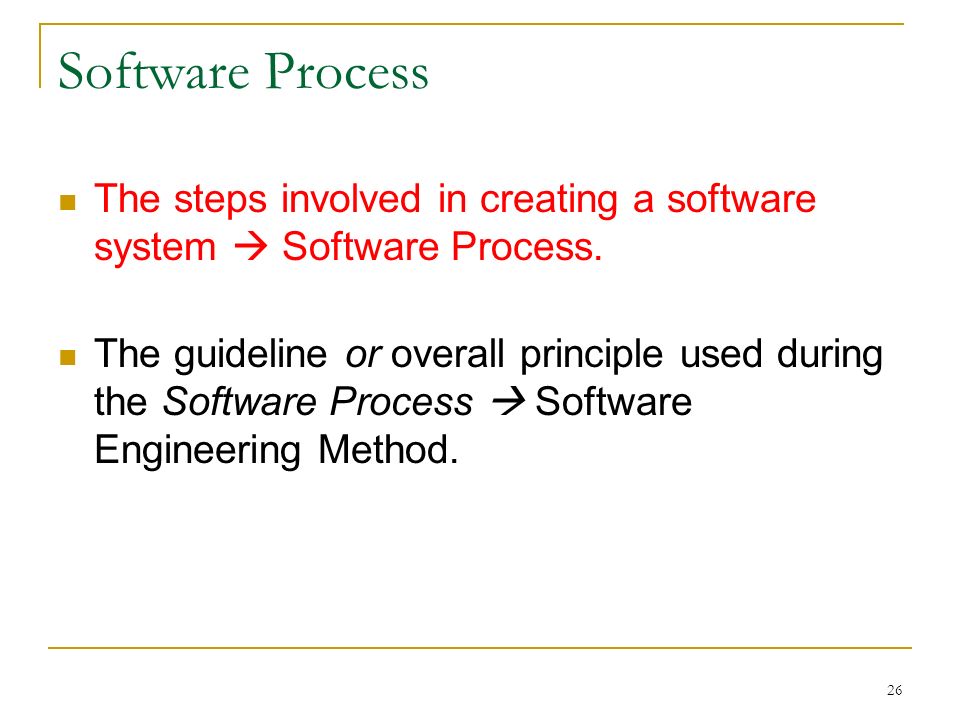 Software Process

The steps involved in creating a software system → Software Process.

The guideline or overall principle used during the Software Process → Software Engineering Method.

26